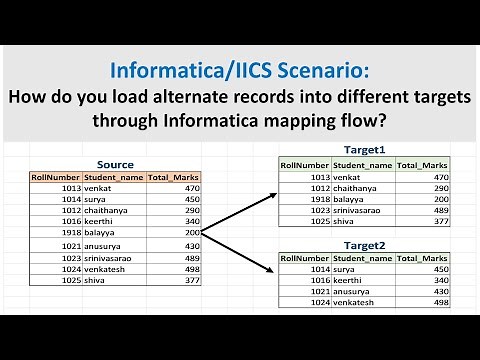 Informatica/IICS Scenario:
How do you load alternate records into different targets through Informatica mapping flow?

Source

| RollNumber | Student_name | Total_Marks |
|---|---|---|
| 1013 | venkat | 470 |
| 1014 | surya | 450 |
| 1012 | chaithanya | 290 |
| 1016 | keerthi | 340 |
| 1918 | balayya | 200 |
| 1021 | anusurya | 430 |
| 1023 | srinivasarao | 489 |
| 1024 | venkatesh | 498 |
| 1025 | shiva | 377 |

Target1

| RollNumber | Student_name | Total_Marks |
|---|---|---|
| 1013 | venkat | 470 |
| 1012 | chaithanya | 290 |
| 1918 | balayya | 200 |
| 1023 | srinivasarao | 489 |
| 1025 | shiva | 377 |

Target2

| RollNumber | Student_name | Total_Marks |
|---|---|---|
| 1014 | surya | 450 |
| 1016 | keerthi | 340 |
| 1021 | anusurya | 430 |
| 1024 | venkatesh | 498 |